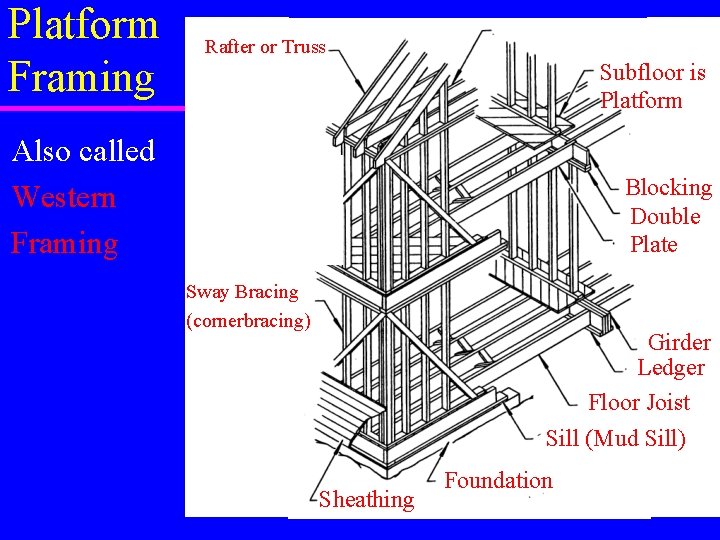 Platform Framing

Also called Western Framing

Rafter or Truss

Subfloor is Platform

Blocking

Double Plate

Sway Bracing (cornerbracing)

Girder

Ledger

Floor Joist

Sill (Mud Sill)

Foundation

Sheathing